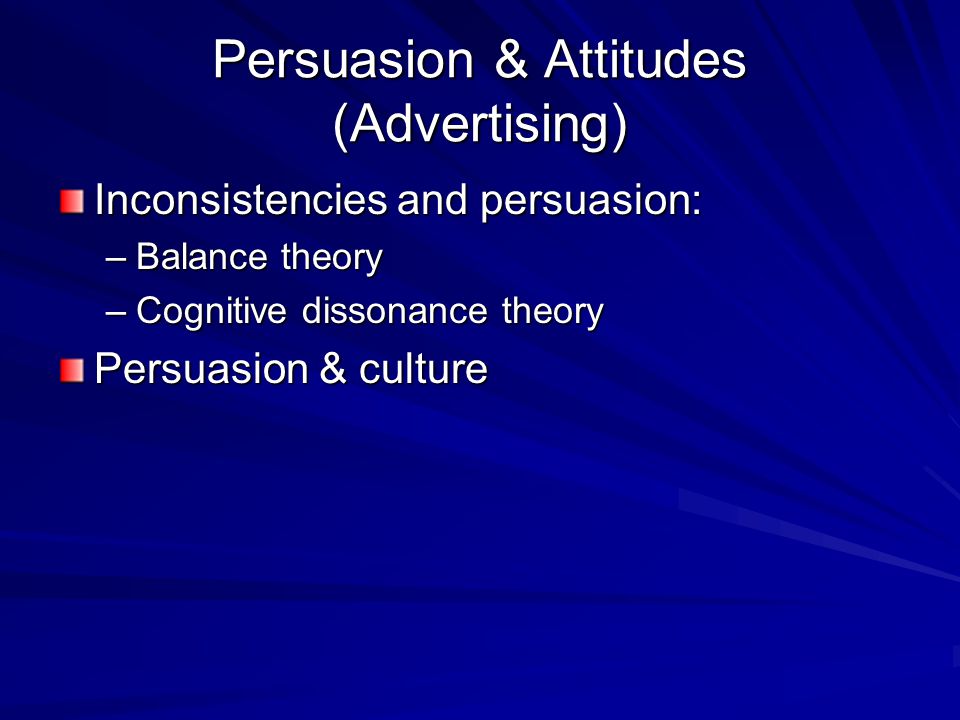 Persuasion & Attitudes (Advertising)

Inconsistencies and persuasion:
– Balance theory
– Cognitive dissonance theory

Persuasion & culture